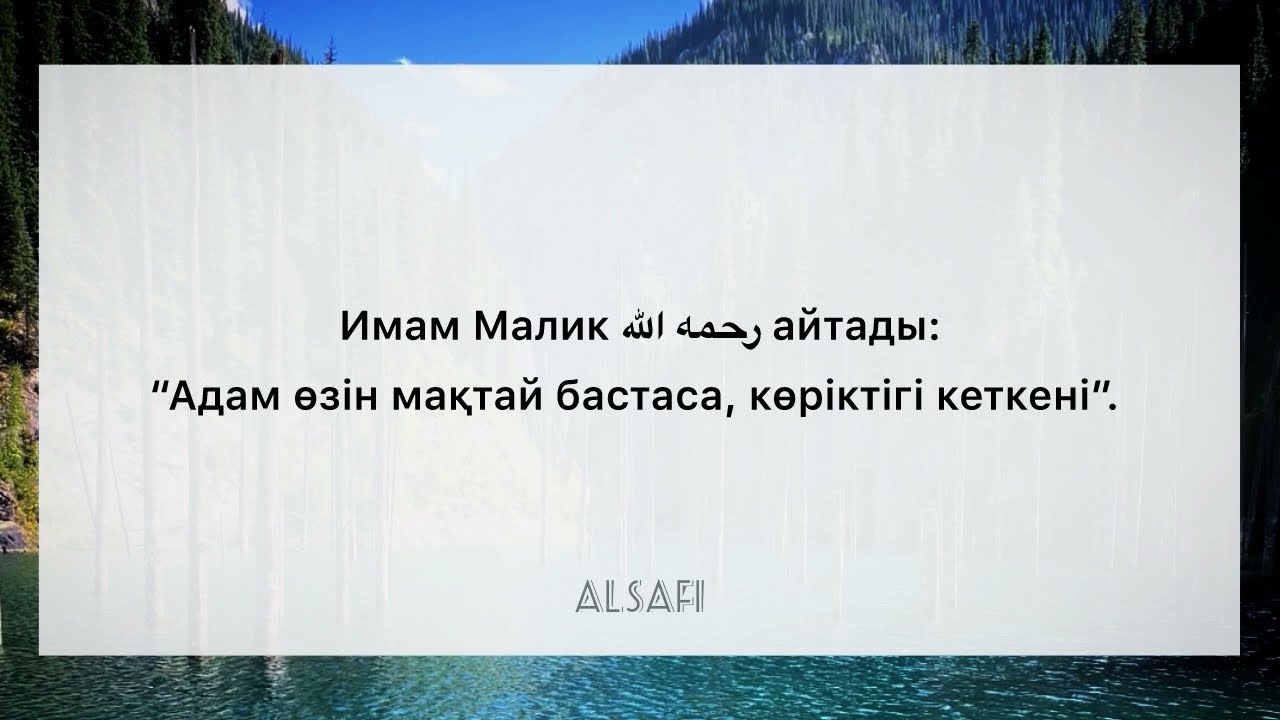 Имам Малик رحمه الله айтады:
“Адам өзін мақтай бастаса, көріктігі кеткені”.

ALSAFI